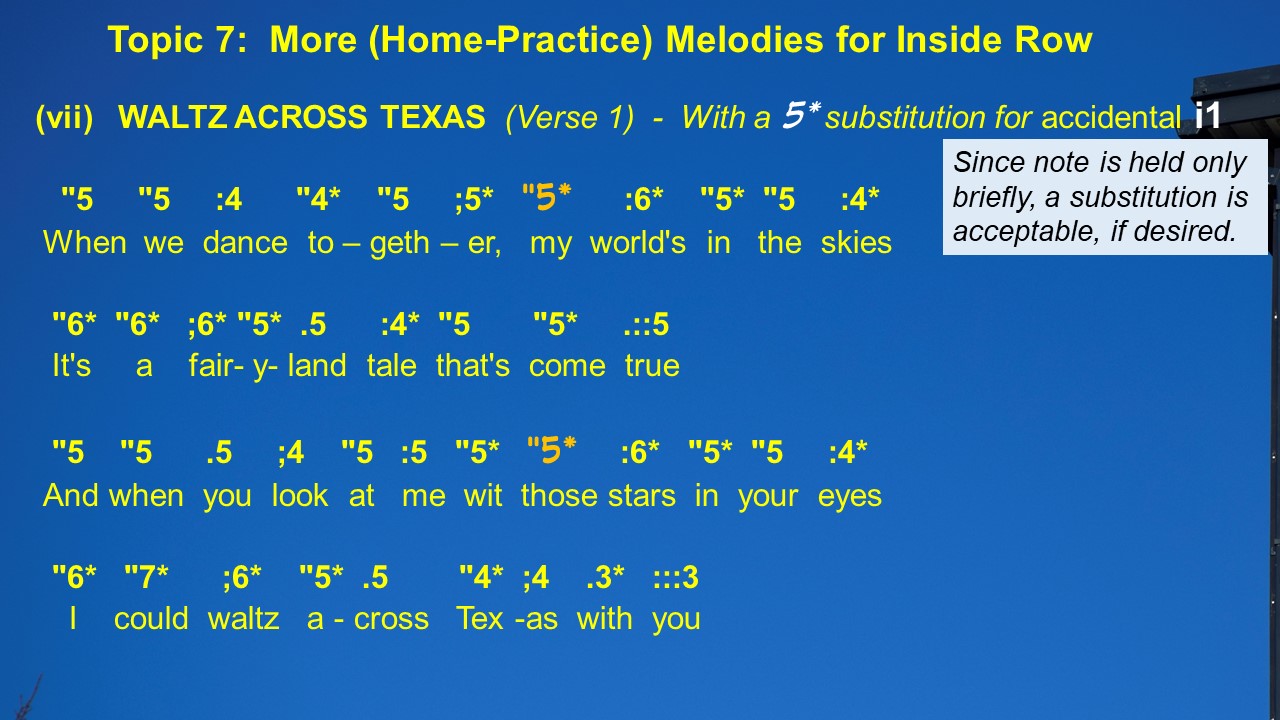 Topic 7: More (Home-Practice) Melodies for Inside Row

(vii) WALTZ ACROSS TEXAS (Verse 1) - With a 5* substitution for accidental i1

Since note is held only briefly, a substitution is acceptable, if desired.

"5 "5 :4 "4* "5 ;5* "5* :6* "5* "5 :4*
When we dance to – geth – er, my world's in the skies

"6* "6* ;6* "5* .5 :4* "5 "5* .::5
It's a fair- y- land tale that's come true

"5 "5 .5 ;4 "5 :5 "5* "5* :6* "5* "5 :4*
And when you look at me wit those stars in your eyes

"6* "7* ;6* "5* .5 "4* ;4 .3* :::3
I could waltz a - cross Tex -as with you